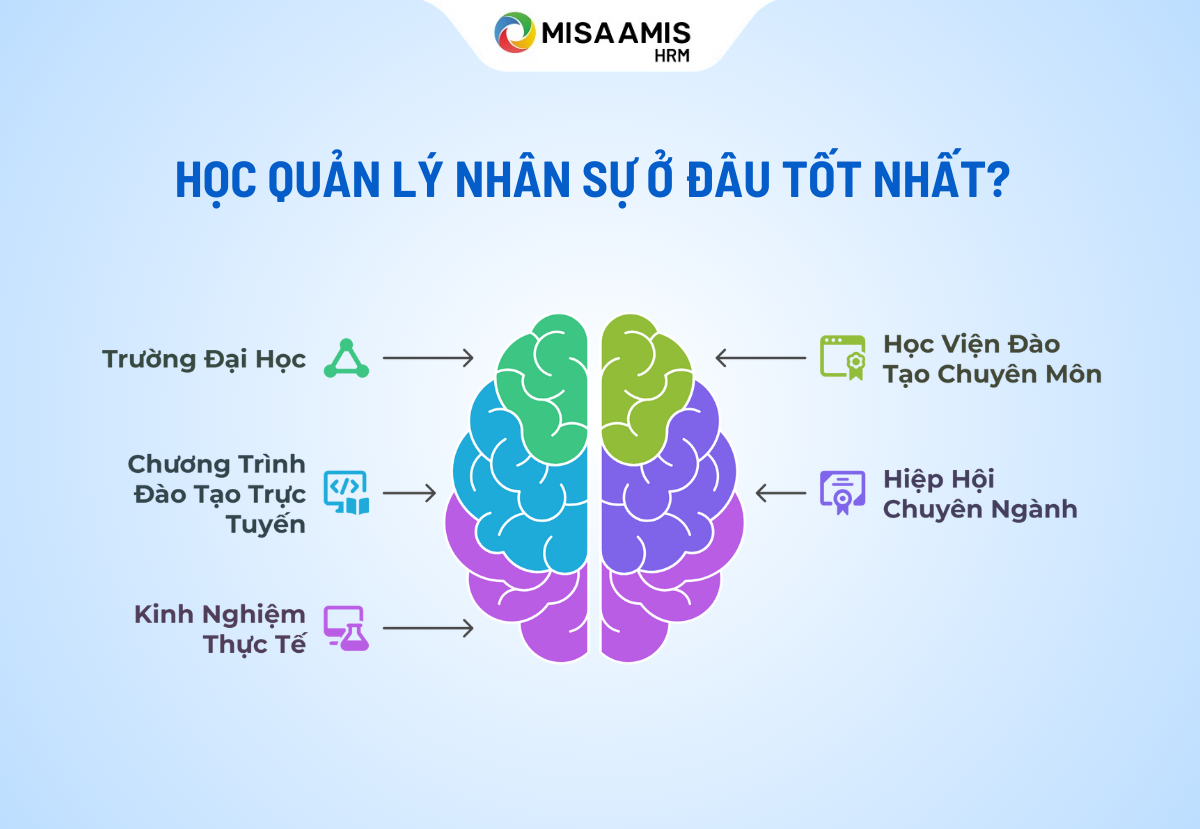 MISA AMIS
HRM

HỌC QUẢN LÝ NHÂN SỰ Ở ĐÂU TỐT NHẤT?

Trường Đại Học

Chương Trình Đào Tạo Trực Tuyến

Kinh Nghiệm Thực Tế

Học Viện Đào Tạo Chuyên Môn

Hiệp Hội Chuyên Ngành